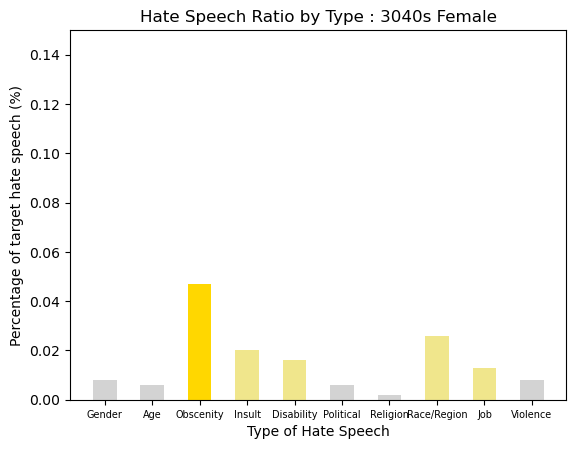 Hate Speech Ratio by Type : 3040s Female

Percentage of target hate speech (%)

0.14
0.12
0.10
0.08
0.06
0.04
0.02
0.00

Gender Age Obscenity Insult Disability Political Religion Race/Region Job Violence

Type of Hate Speech